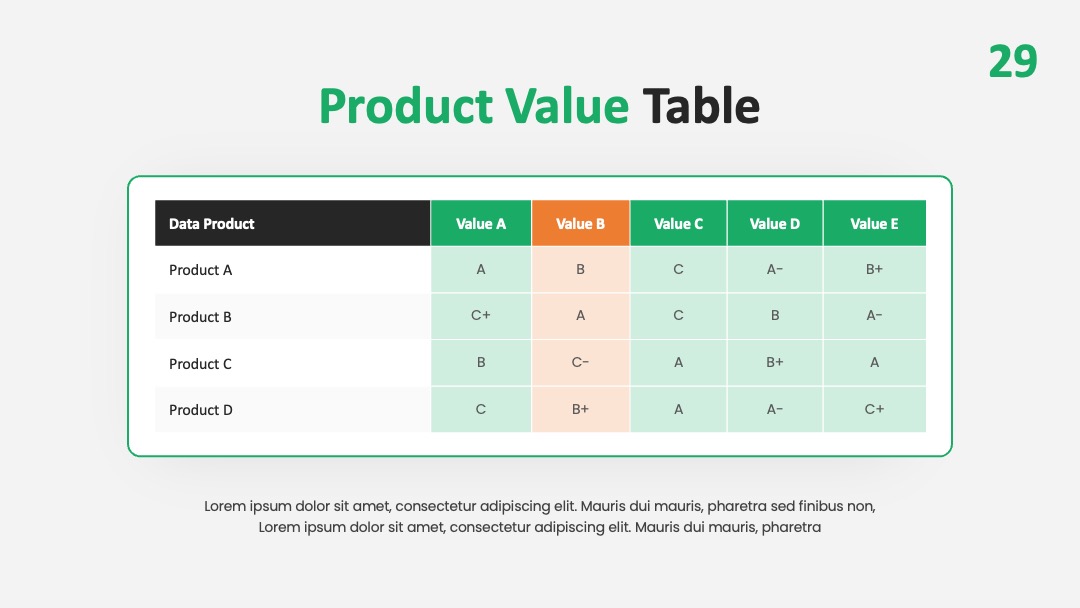 29

Product Value Table

| Data Product | Value A | Value B | Value C | Value D | Value E |
|---|---|---|---|---|---|
| Product A | A | B | C | A- | B+ |
| Product B | C+ | A | C | B | A- |
| Product C | B | C- | A | B+ | A |
| Product D | C | B+ | A | A- | C+ |

Lorem ipsum dolor sit amet, consectetur adipiscing elit. Mauris dui mauris, pharetra sed finibus non, Lorem ipsum dolor sit amet, consectetur adipiscing elit. Mauris dui mauris, pharetra